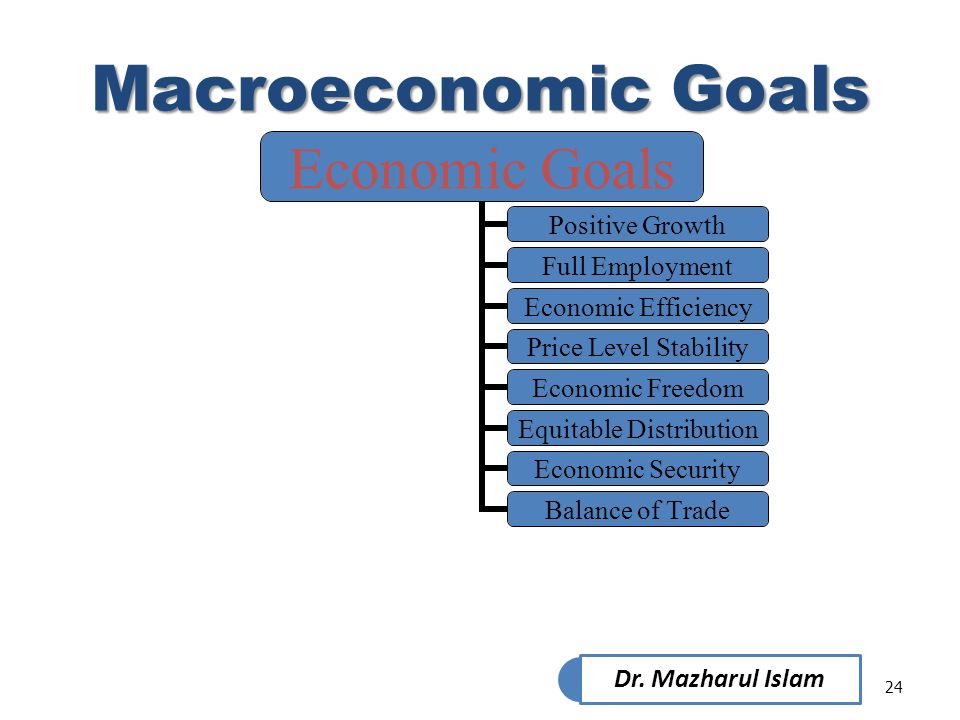 Macroeconomic Goals

Economic Goals

Positive Growth
Full Employment
Economic Efficiency
Price Level Stability
Economic Freedom
Equitable Distribution
Economic Security
Balance of Trade

Dr. Mazharul Islam

24